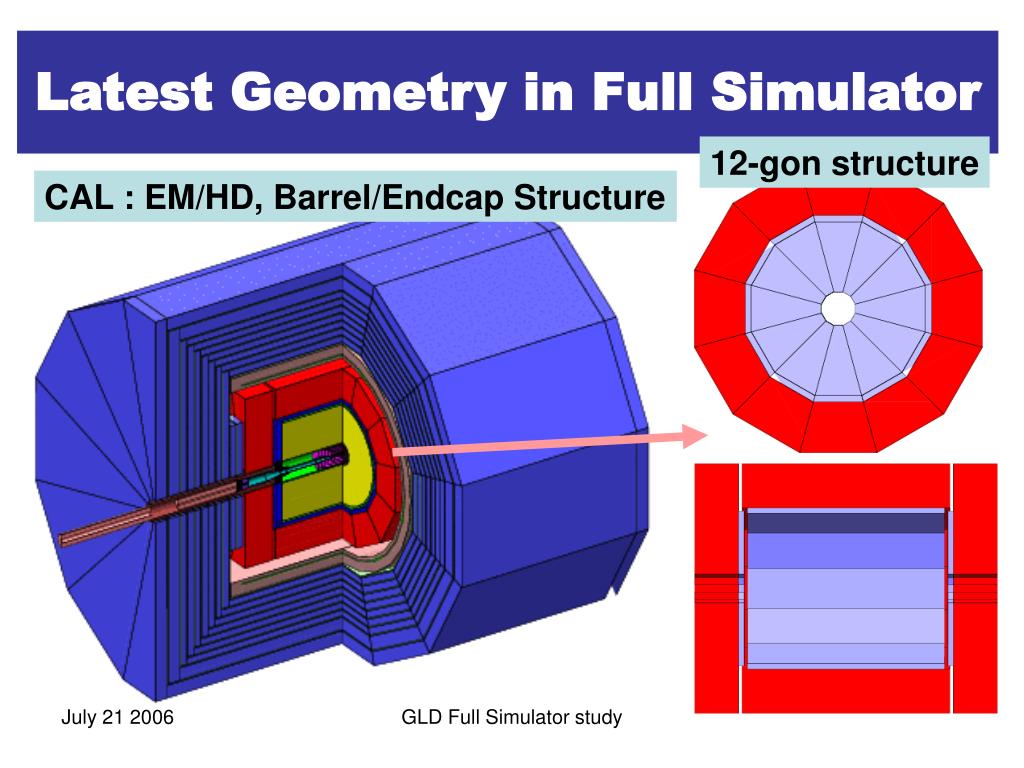 Latest Geometry in Full Simulator

12-gon structure

CAL : EM/HD, Barrel/Endcap Structure

July 21 2006

GLD Full Simulator study